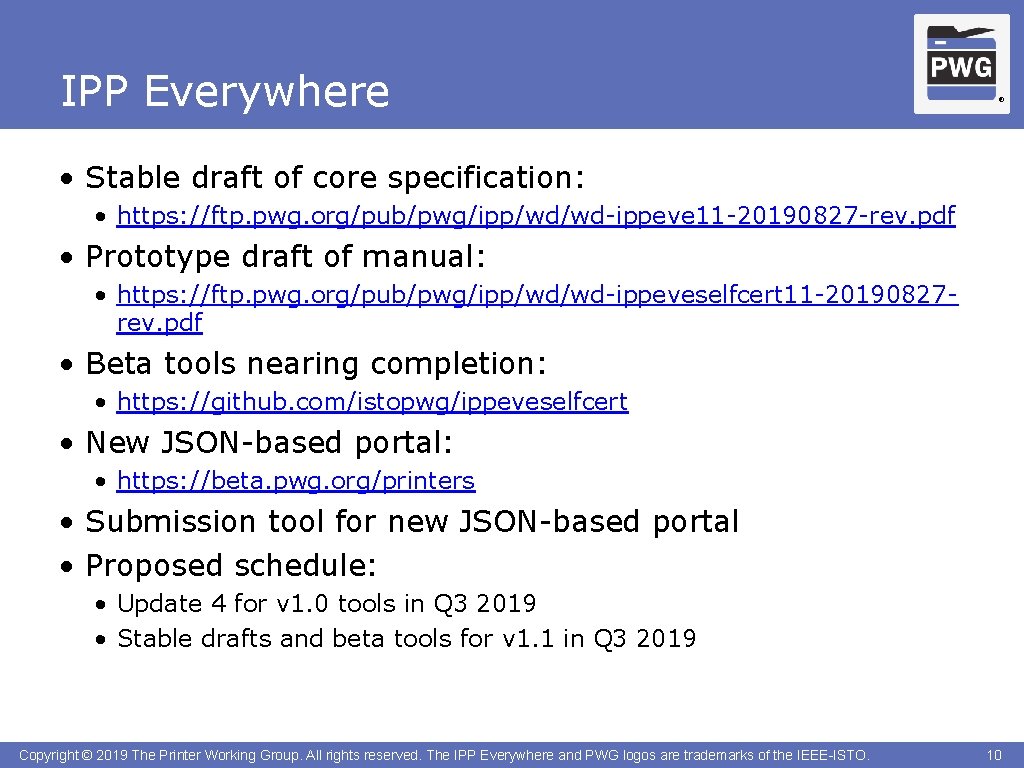 IPP Everywhere

PWG ®

• Stable draft of core specification:
  • https://ftp.pwg.org/pub/pwg/ipp/wd/wd-ippeve11-20190827-rev.pdf
• Prototype draft of manual:
  • https://ftp.pwg.org/pub/pwg/ipp/wd/wd-ippeveselfcert11-20190827-rev.pdf
• Beta tools nearing completion:
  • https://github.com/istopwg/ippeveselfcert
• New JSON-based portal:
  • https://beta.pwg.org/printers
• Submission tool for new JSON-based portal
• Proposed schedule:
  • Update 4 for v1.0 tools in Q3 2019
  • Stable drafts and beta tools for v1.1 in Q3 2019

Copyright © 2019 The Printer Working Group. All rights reserved. The IPP Everywhere and PWG logos are trademarks of the IEEE-ISTO. 10